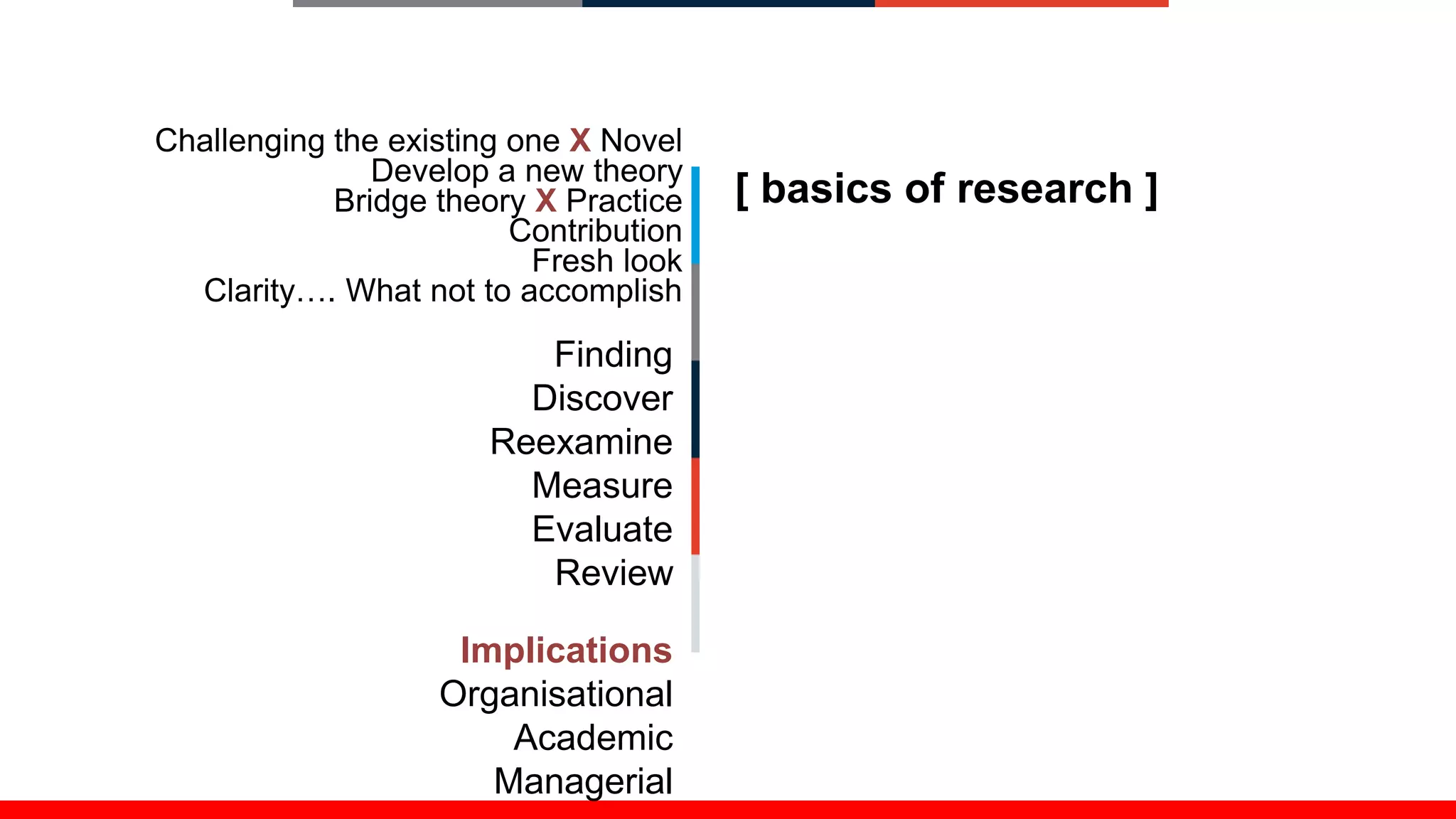 Challenging the existing one X Novel
Develop a new theory
Bridge theory X Practice
Contribution
Fresh look
Clarity…. What not to accomplish

Finding
Discover
Reexamine
Measure
Evaluate
Review

Implications
Organisational
Academic
Managerial

[ basics of research ]